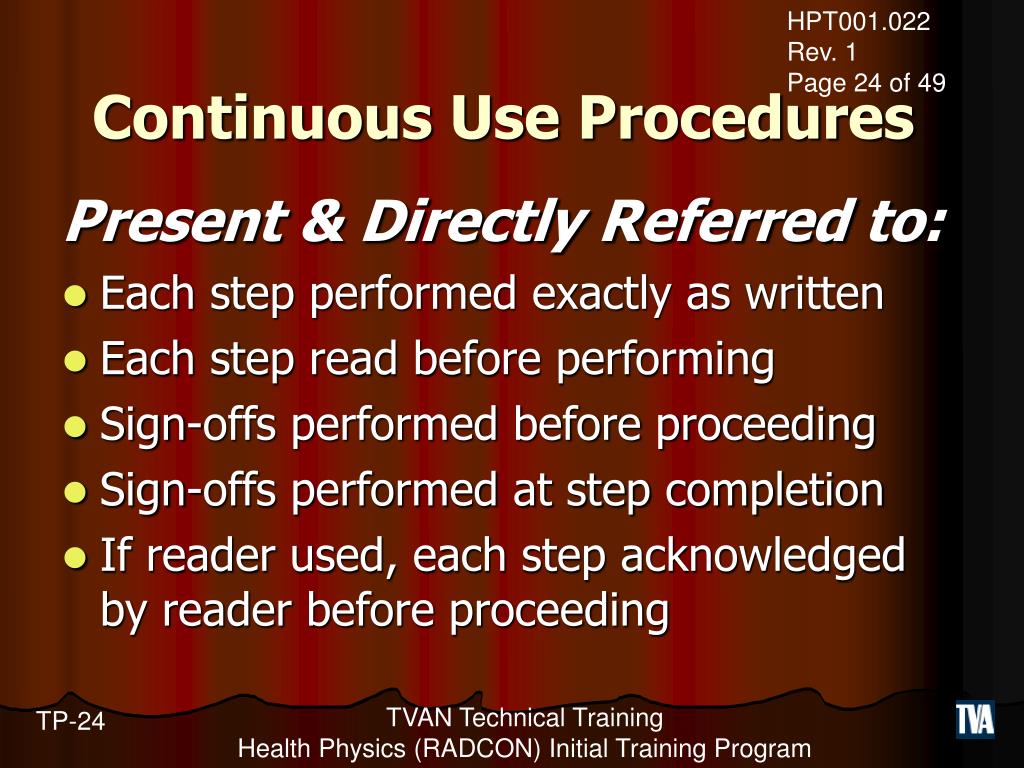 HPT001.022
Rev. 1
Page 24 of 49

Continuous Use Procedures

Present & Directly Referred to:

- Each step performed exactly as written
- Each step read before performing
- Sign-offs performed before proceeding
- Sign-offs performed at step completion
- If reader used, each step acknowledged by reader before proceeding

TP-24

TVAN Technical Training
Health Physics (RADCON) Initial Training Program

TVA